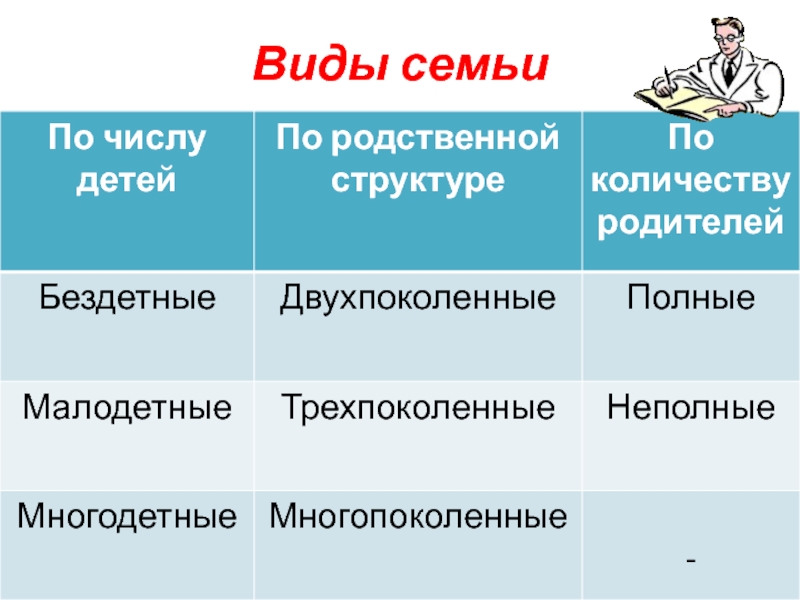 Виды семьи

| По числу детей | По родственной структуре | По количеству родителей |
|---|---|---|
| Бездетные | Двухпоколенные | Полные |
| Малодетные | Трехпоколенные | Неполные |
| Многодетные | Многопоколенные | - |